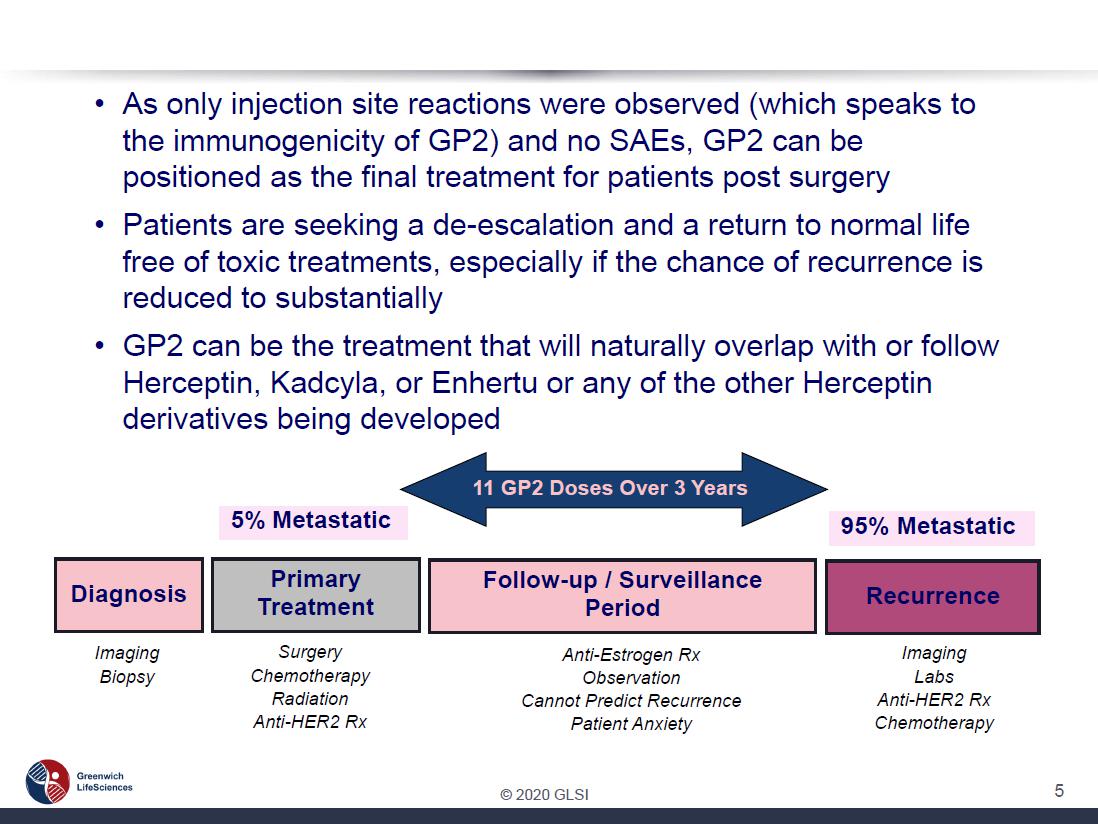 • As only injection site reactions were observed (which speaks to the immunogenicity of GP2) and no SAEs, GP2 can be positioned as the final treatment for patients post surgery

• Patients are seeking a de-escalation and a return to normal life free of toxic treatments, especially if the chance of recurrence is reduced to substantially

• GP2 can be the treatment that will naturally overlap with or follow Herceptin, Kadcyla, or Enhertu or any of the other Herceptin derivatives being developed

11 GP2 Doses Over 3 Years

5% Metastatic

95% Metastatic

Diagnosis

Primary Treatment

Follow-up / Surveillance Period

Recurrence

Imaging
Biopsy

Surgery
Chemotherapy
Radiation
Anti-HER2 Rx

Anti-Estrogen Rx
Observation
Cannot Predict Recurrence
Patient Anxiety

Imaging
Labs
Anti-HER2 Rx
Chemotherapy

Greenwich LifeSciences

© 2020 GLSI

5